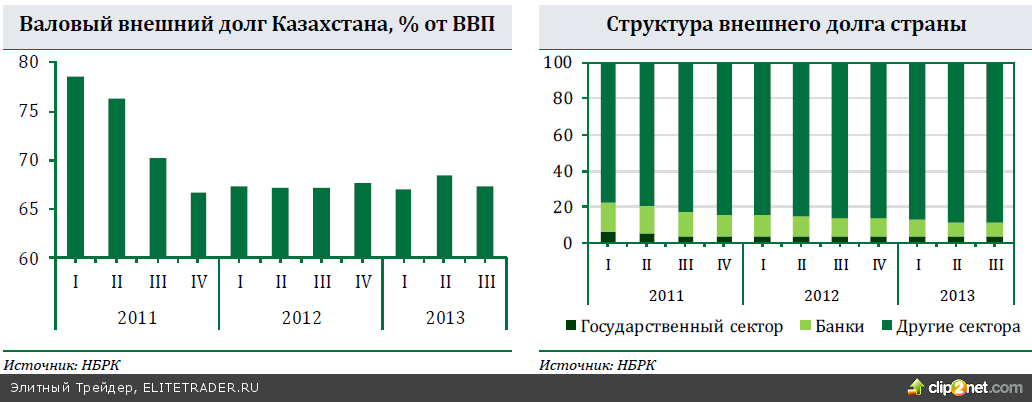 Валовый внешний долг Казахстана, % от ВВП

80
75
70
65
60

I II III IV I II III IV I II III
2011 2012 2013

Источник: НБРК

Структура внешнего долга страны

100
80
60
40
20
0

I II III IV I II III IV I II III
2011 2012 2013

Государственный сектор Банки Другие сектора

Источник: НБРК

Элитный Трейдер, ELITETRADER.RU

clip2net.com